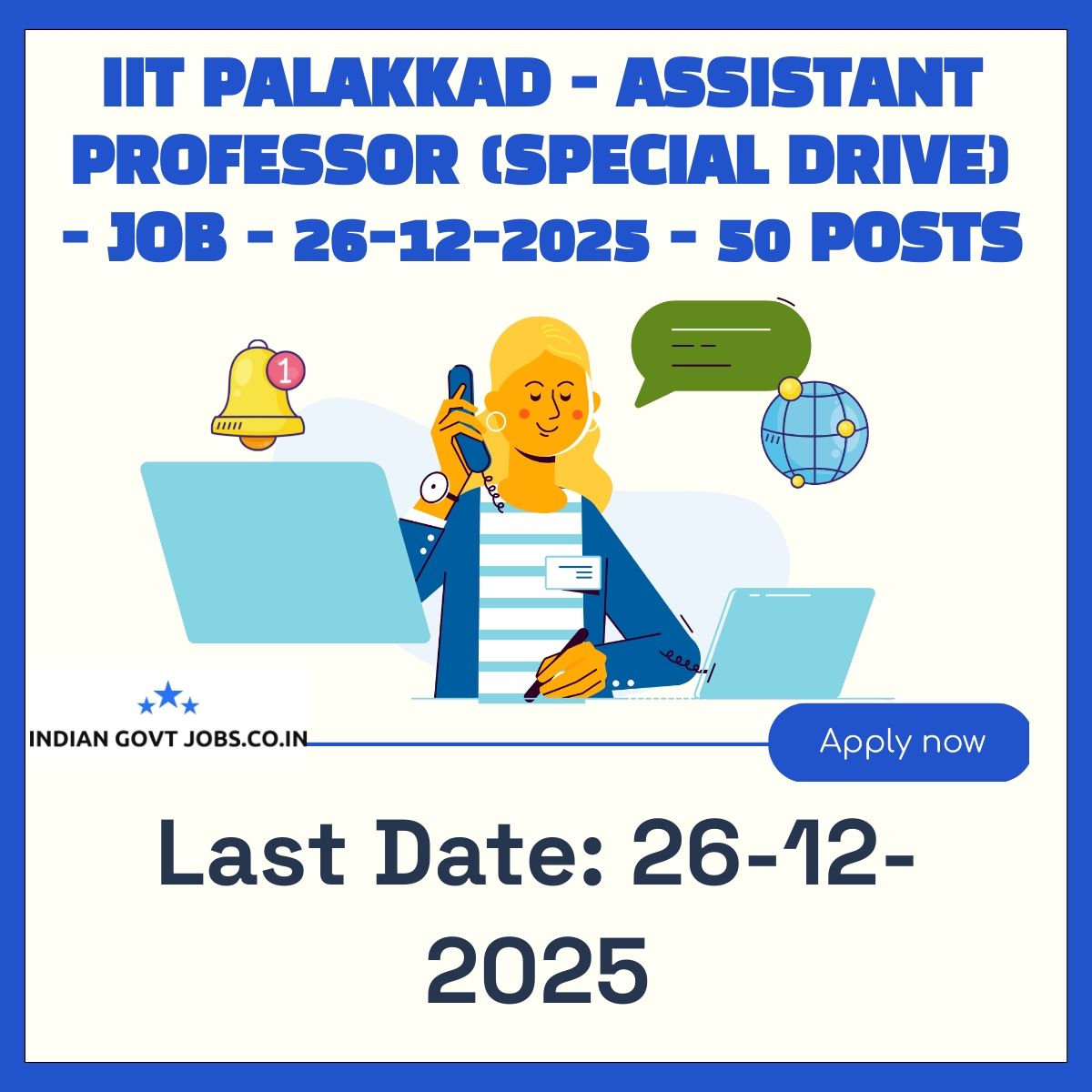 IIT PALAKKAD - ASSISTANT PROFESSOR (SPECIAL DRIVE) - JOB - 26-12-2025 - 50 POSTS

1

INDIAN GOVT JOBS.CO.IN

Apply now

Last Date: 26-12-2025